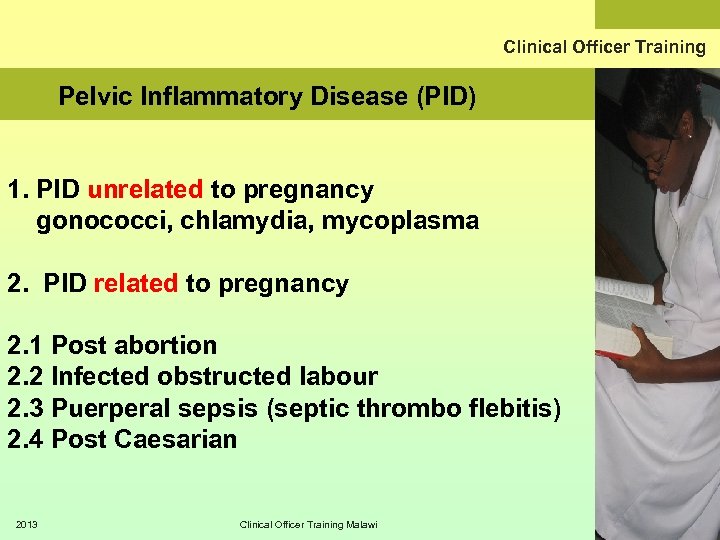 Clinical Officer Training

Pelvic Inflammatory Disease (PID)

1. PID unrelated to pregnancy
gonococci, chlamydia, mycoplasma

2. PID related to pregnancy

2.1 Post abortion
2.2 Infected obstructed labour
2.3 Puerperal sepsis (septic thrombo flebitis)
2.4 Post Caesarian

2013

Clinical Officer Training Malawi